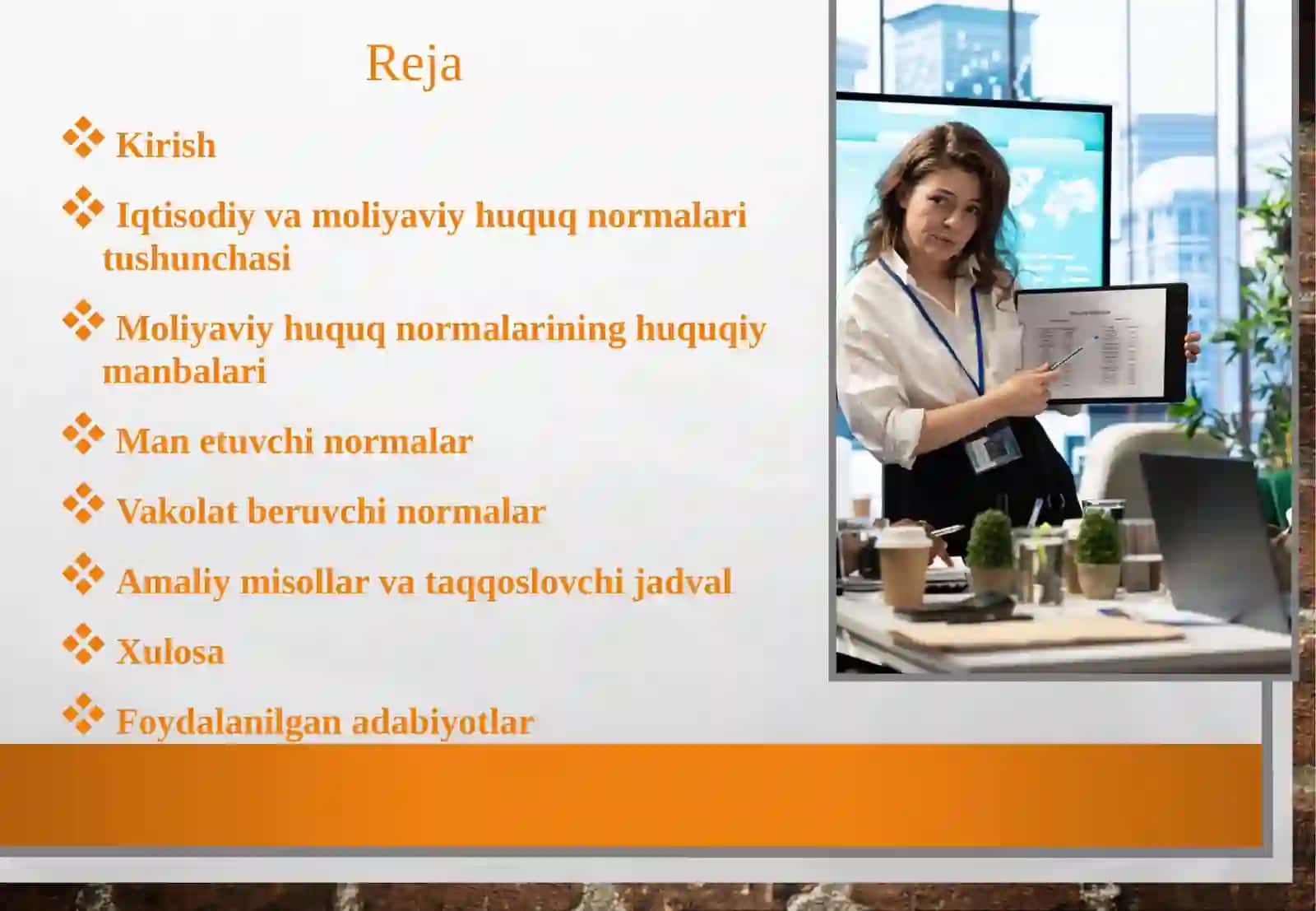 Reja

❖ Kirish

❖ Iqtisodiy va moliyaviy huquq normalari tushunchasi

❖ Moliyaviy huquq normalarining huquqiy manbalari

❖ Man etuvchi normalar

❖ Vakolat beruvchi normalar

❖ Amaliy misollar va taqqoslovchi jadval

❖ Xulosa

❖ Foydalanilgan adabiyotlar